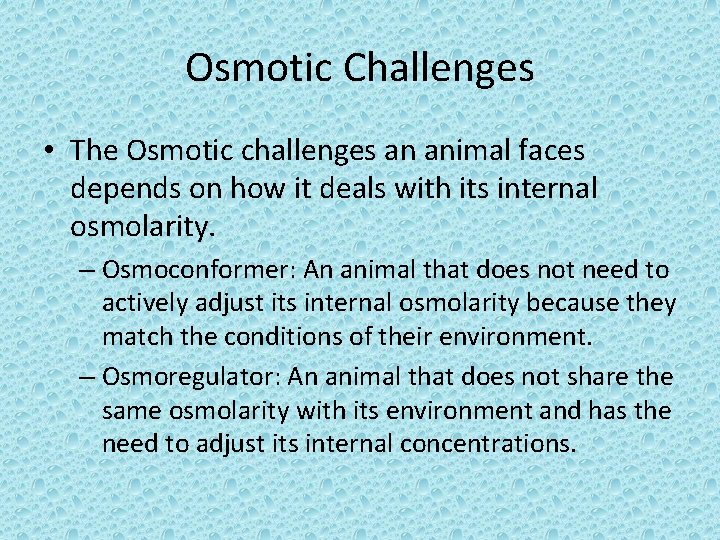 Osmotic Challenges

• The Osmotic challenges an animal faces depends on how it deals with its internal osmolarity.

– Osmoconformer: An animal that does not need to actively adjust its internal osmolarity because they match the conditions of their environment.

– Osmoregulator: An animal that does not share the same osmolarity with its environment and has the need to adjust its internal concentrations.